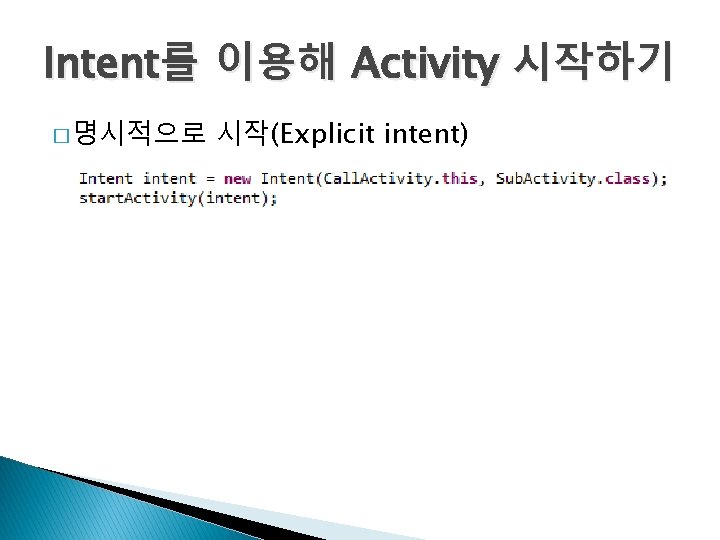 Intent를 이용해 Activity 시작하기

□ 명시적으로 시작(Explicit intent)

Intent intent = new Intent(CallActivity.this, SubActivity.class);
startActivity(intent);